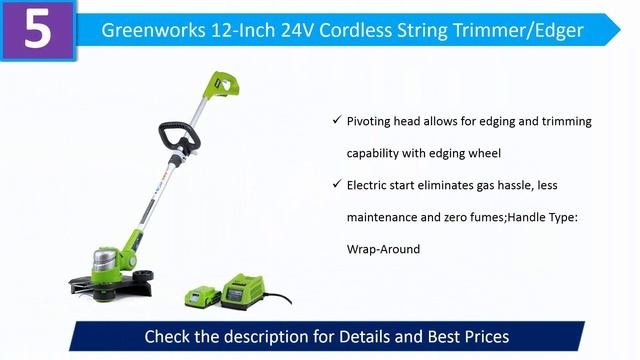 5

Greenworks 12-Inch 24V Cordless String Trimmer/Edger

✓ Pivoting head allows for edging and trimming capability with edging wheel

✓ Electric start eliminates gas hassle, less maintenance and zero fumes;Handle Type: Wrap-Around

Check the description for Details and Best Prices